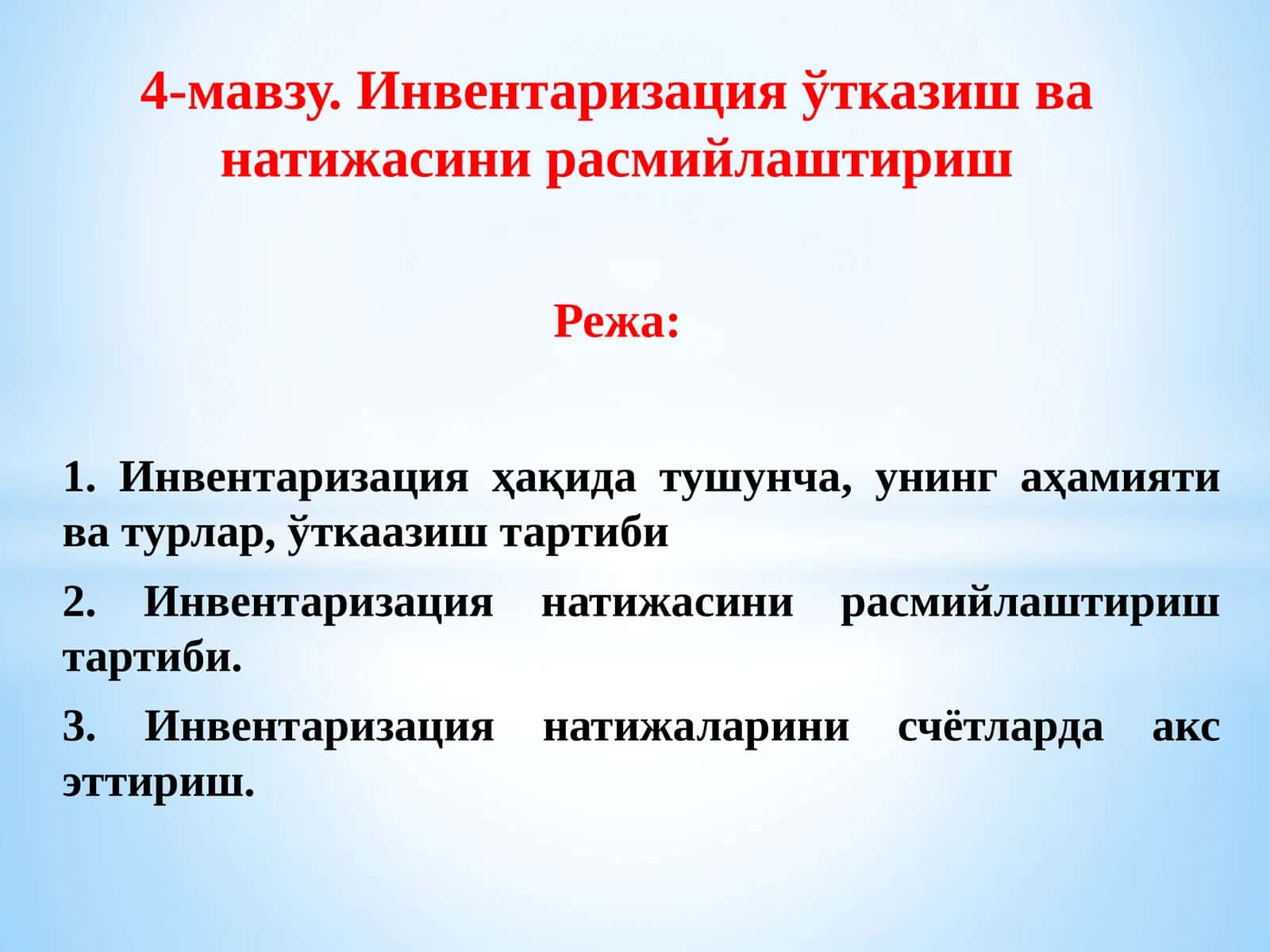 4-мавзу. Инвентаризация ўтказиш ва натижасини расмийлаштириш

Режа:

1. Инвентаризация ҳақида тушунча, унинг аҳамияти ва турлар, ўткаазиш тартиби

2. Инвентаризация натижасини расмийлаштириш тартиби.

3. Инвентаризация натижаларини счётларда акс эттириш.